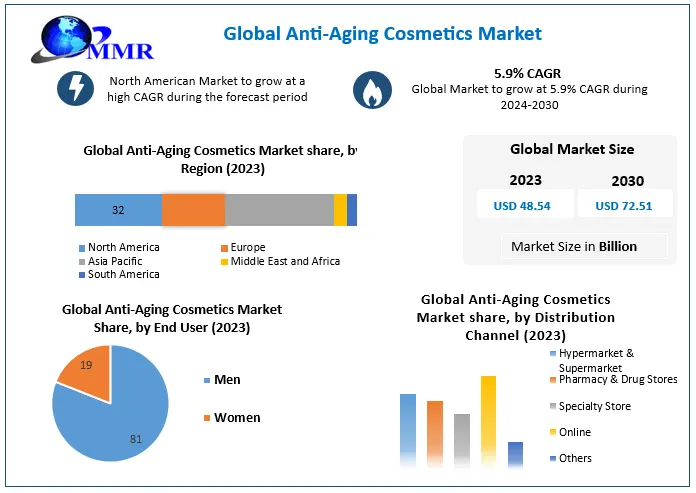 MMR

Global Anti-Aging Cosmetics Market

North American Market to grow at a high CAGR during the forecast period

5.9% CAGR
Global Market to grow at 5.9% CAGR during 2024-2030

Global Anti-Aging Cosmetics Market share, by Region (2023)

32

North America
Europe
Asia Pacific
Middle East and Africa
South America

Global Market Size

| 2023 | 2030 |
|---|---|
| USD 48.54 | USD 72.51 |

Market Size in Billion

Global Anti-Aging Cosmetics Market Share, by End User (2023)

19

81

Men
Women

Global Anti-Aging Cosmetics Market share, by Distribution Channel (2023)

Hypermarket & Supermarket
Pharmacy & Drug Stores
Specialty Store
Online
Others